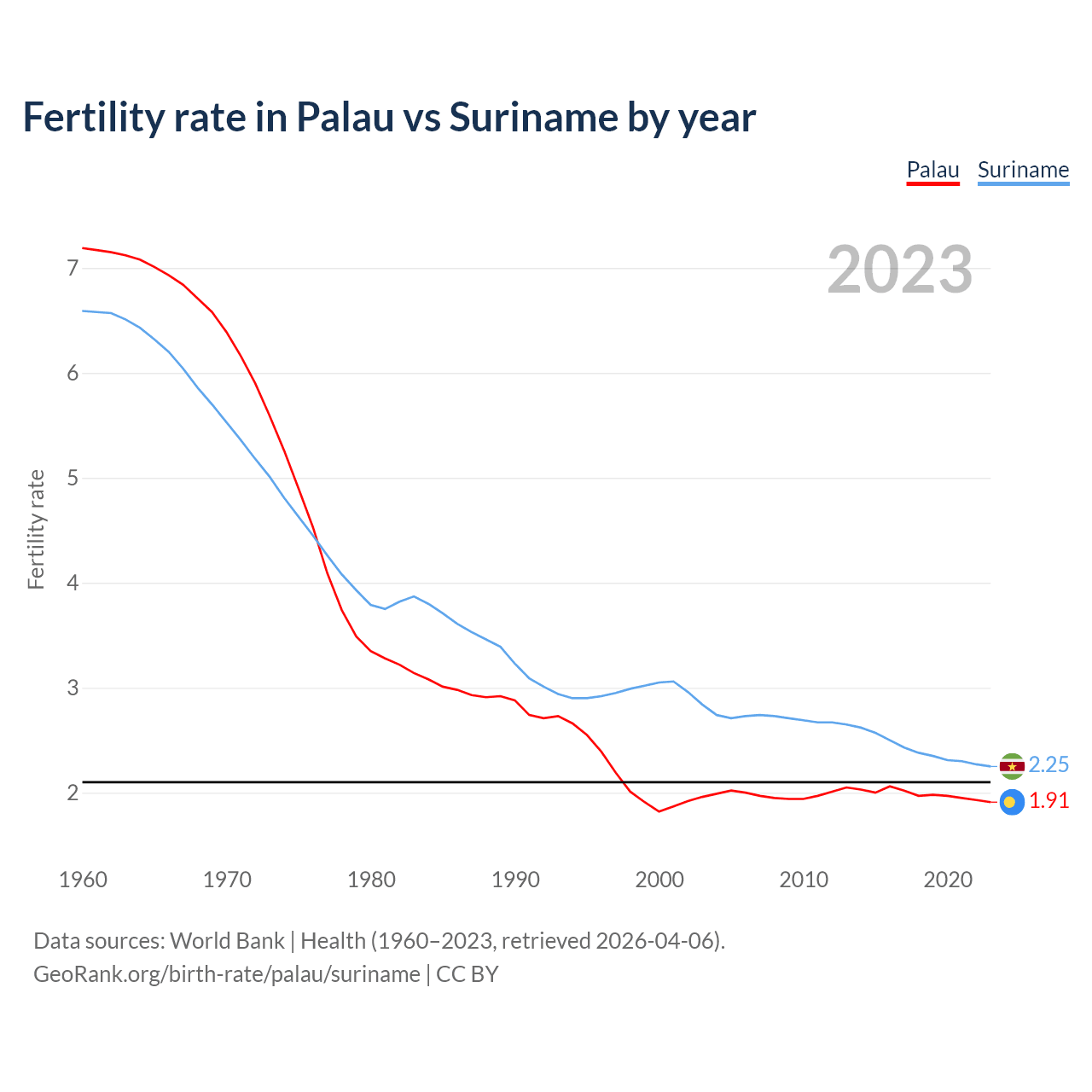 Fertility rate in Palau vs Suriname by year

Palau Suriname

2023

Fertility rate

7
6
5
4
3
2

2.25
1.91

1960 1970 1980 1990 2000 2010 2020

Data sources: World Bank | Health (1960–2023, retrieved 2026-04-06).
GeoRank.org/birth-rate/palau/suriname | CC BY